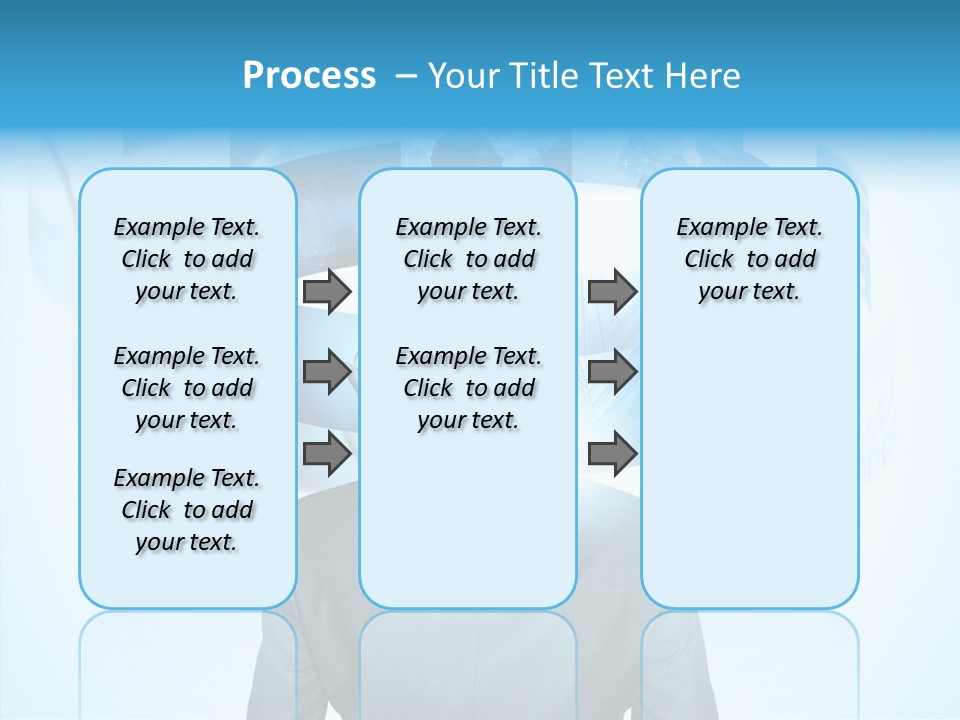 Process – Your Title Text Here

Example Text. Click to add your text.

Example Text. Click to add your text.

Example Text. Click to add your text.

Example Text. Click to add your text.

Example Text. Click to add your text.

Example Text. Click to add your text.